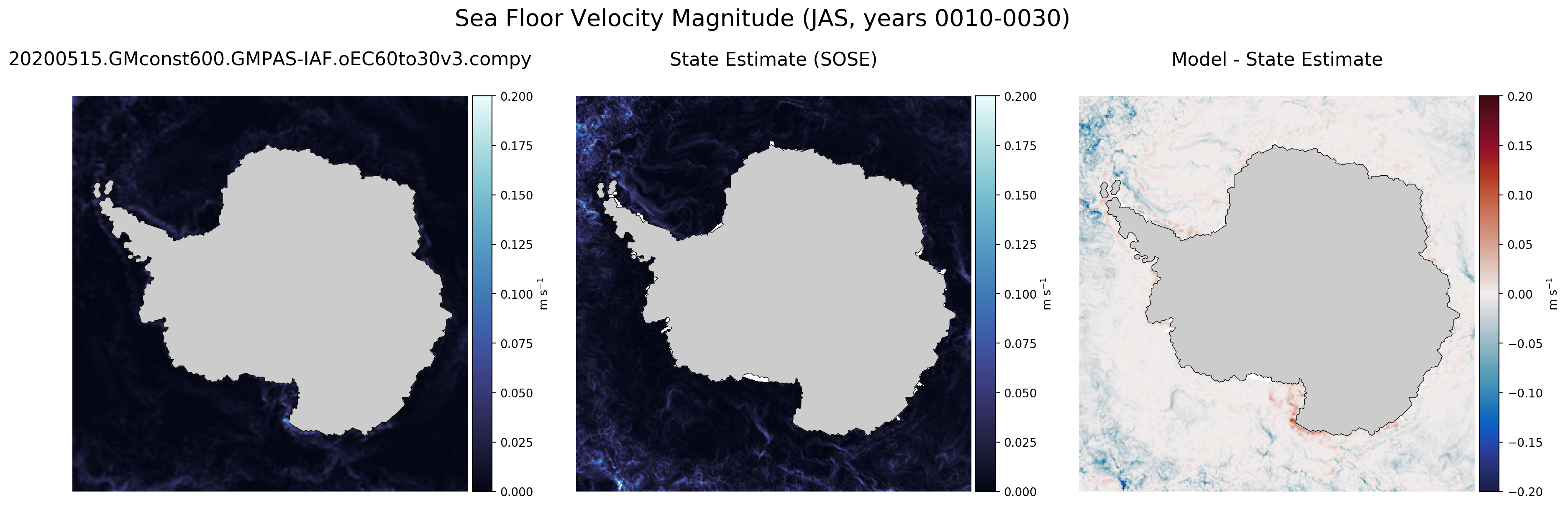 Sea Floor Velocity Magnitude (JAS, years 0010-0030)

20200515.GMconst600.GMPAS-IAF.oEC60to30v3.compy

0.200
0.175
0.150
0.125
0.100
0.075
0.050
0.025
0.000
m s$^{-1}$

State Estimate (SOSE)

0.200
0.175
0.150
0.125
0.100
0.075
0.050
0.025
0.000
m s$^{-1}$

Model - State Estimate

0.20
0.15
0.10
0.05
0.00
−0.05
−0.10
−0.15
−0.20
m s$^{-1}$